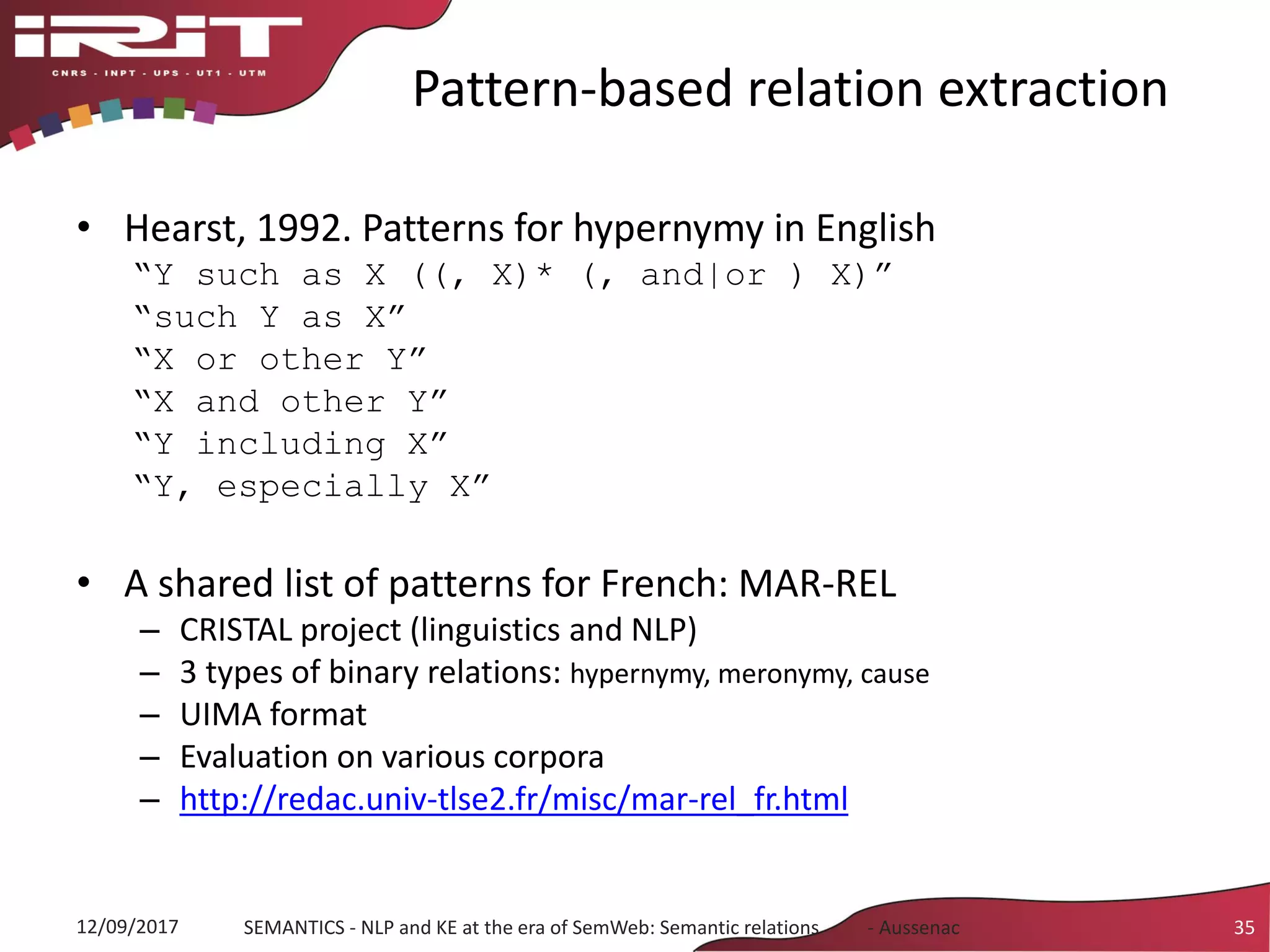 iRiT
CNRS - INPT - UPS - UT1 - UTM

Pattern-based relation extraction

• Hearst, 1992. Patterns for hypernymy in English
“Y such as X ((, X)* (, and|or ) X)”
“such Y as X”
“X or other Y”
“X and other Y”
“Y including X”
“Y, especially X”

• A shared list of patterns for French: MAR-REL
– CRISTAL project (linguistics and NLP)
– 3 types of binary relations: hypernymy, meronymy, cause
– UIMA format
– Evaluation on various corpora
– http://redac.univ-tlse2.fr/misc/mar-rel_fr.html

12/09/2017 SEMANTICS - NLP and KE at the era of SemWeb: Semantic relations - Aussenac 35